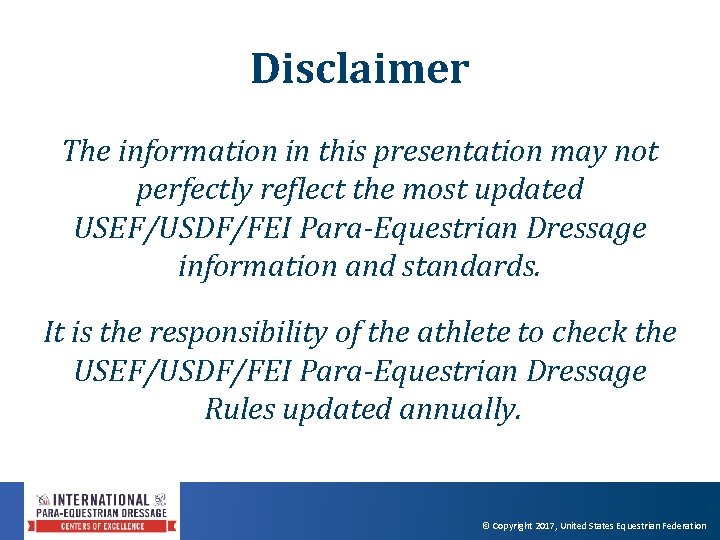 Disclaimer

The information in this presentation may not perfectly reflect the most updated USEF/USDF/FEI Para-Equestrian Dressage information and standards.

It is the responsibility of the athlete to check the USEF/USDF/FEI Para-Equestrian Dressage Rules updated annually.

INTERNATIONAL
PARA-EQUESTRIAN DRESSAGE
CENTERS OF EXCELLENCE

© Copyright 2017, United States Equestrian Federation